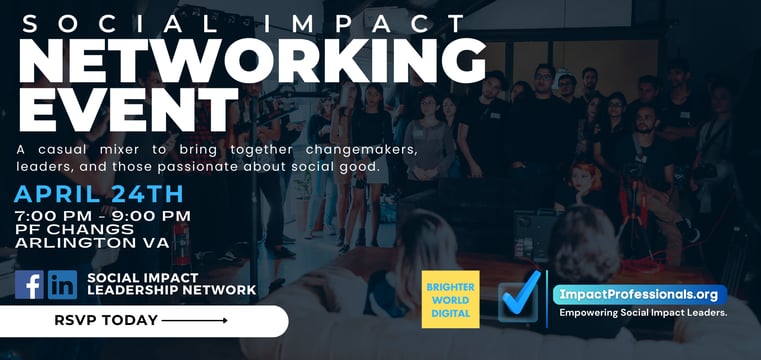 SOCIAL IMPACT
NETWORKING EVENT

A casual mixer to bring together changemakers, leaders, and those passionate about social good.

APRIL 24TH
7:00 PM - 9:00 PM
PF CHANGS
ARLINGTON VA

f in SOCIAL IMPACT LEADERSHIP NETWORK

RSVP TODAY

BRIGHTER WORLD DIGITAL

ImpactProfessionals.org
Empowering Social Impact Leaders.